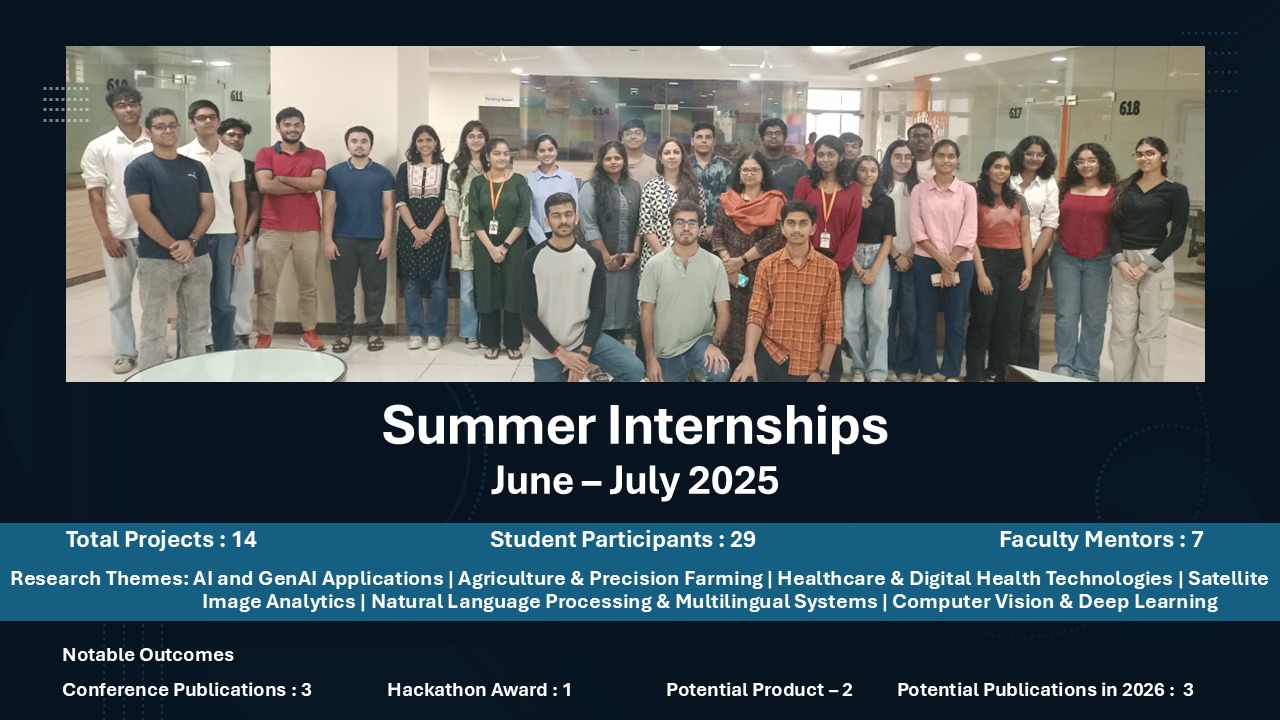 610 611 614 617 618

Summer Internships
June – July 2025

Total Projects : 14 Student Participants : 29 Faculty Mentors : 7

Research Themes: AI and GenAI Applications | Agriculture & Precision Farming | Healthcare & Digital Health Technologies | Satellite Image Analytics | Natural Language Processing & Multilingual Systems | Computer Vision & Deep Learning

Notable Outcomes

Conference Publications : 3 Hackathon Award : 1 Potential Product – 2 Potential Publications in 2026 : 3